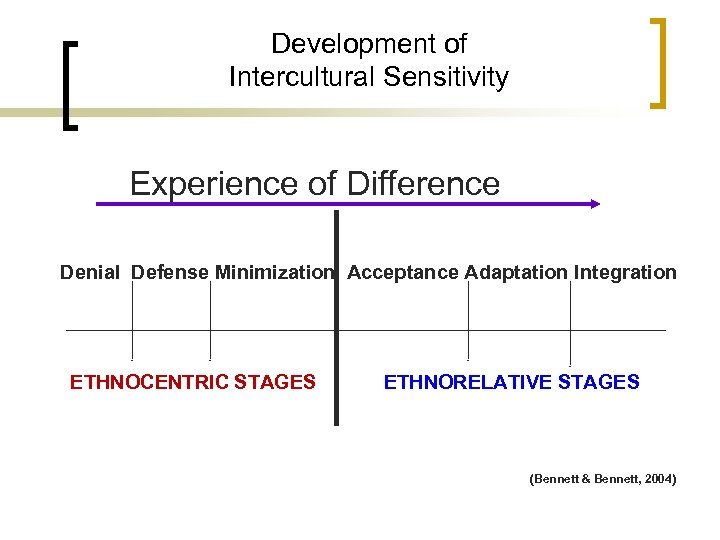 Development of Intercultural Sensitivity

Experience of Difference

Denial Defense Minimization Acceptance Adaptation Integration

ETHNOCENTRIC STAGES

ETHNORELATIVE STAGES

(Bennett & Bennett, 2004)